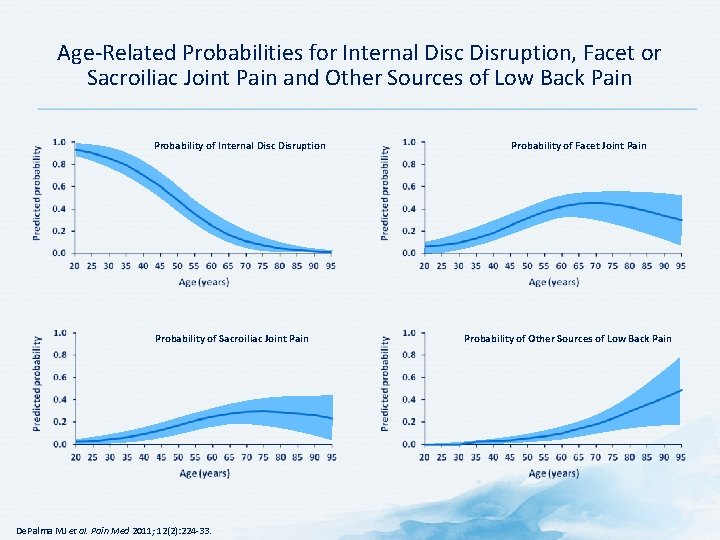 Age-Related Probabilities for Internal Disc Disruption, Facet or Sacroiliac Joint Pain and Other Sources of Low Back Pain

Probability of Internal Disc Disruption

Predicted probability

1.0
0.8
0.6
0.4
0.2
0.0

20 25 30 35 40 45 50 55 60 65 70 75 80 85 90 95

Age (years)

Probability of Facet Joint Pain

Predicted probability

1.0
0.8
0.6
0.4
0.2
0.0

20 25 30 35 40 45 50 55 60 65 70 75 80 85 90 95

Age (years)

Probability of Sacroiliac Joint Pain

Predicted probability

1.0
0.8
0.6
0.4
0.2
0.0

20 25 30 35 40 45 50 55 60 65 70 75 80 85 90 95

Age (years)

Probability of Other Sources of Low Back Pain

Predicted probability

1.0
0.8
0.6
0.4
0.2
0.0

20 25 30 35 40 45 50 55 60 65 70 75 80 85 90 95

Age (years)

DePalma MJ et al. Pain Med 2011; 12(2):224-33.